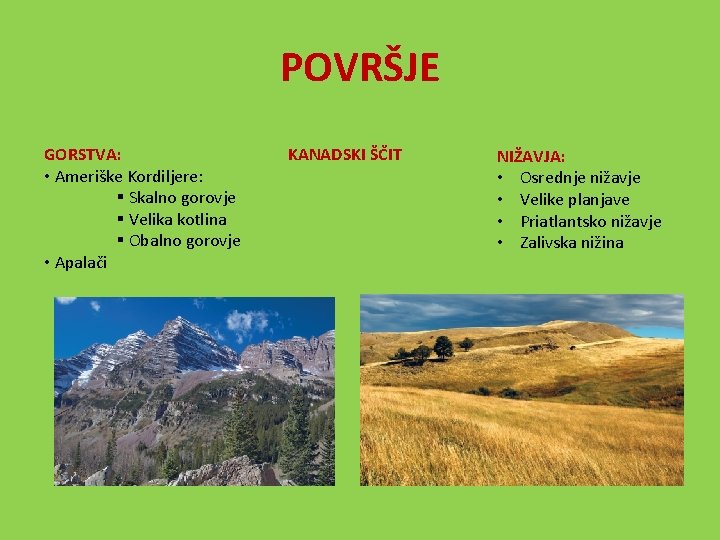 POVRŠJE

GORSTVA:
• Ameriške Kordiljere:
▪ Skalno gorovje
▪ Velika kotlina
▪ Obalno gorovje
• Apalači

KANADSKI ŠČIT

NIŽAVJA:
• Osrednje nižavje
• Velike planjave
• Priatlantsko nižavje
• Zalivska nižina